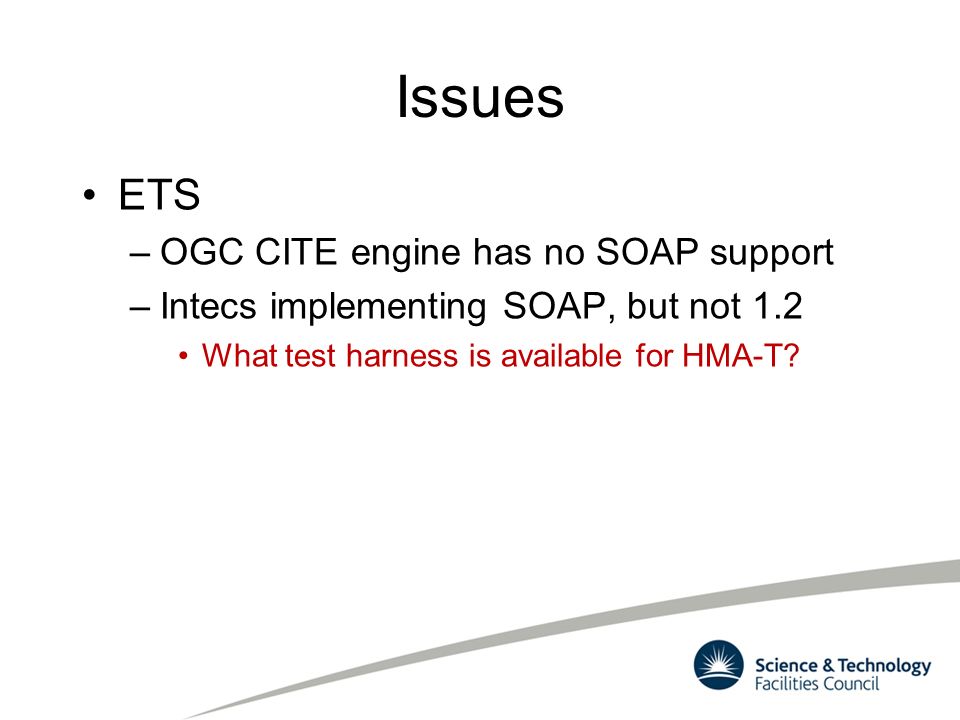 Issues

• ETS
– OGC CITE engine has no SOAP support
– Intecs implementing SOAP, but not 1.2
• What test harness is available for HMA-T?

Science & Technology
Facilities Council